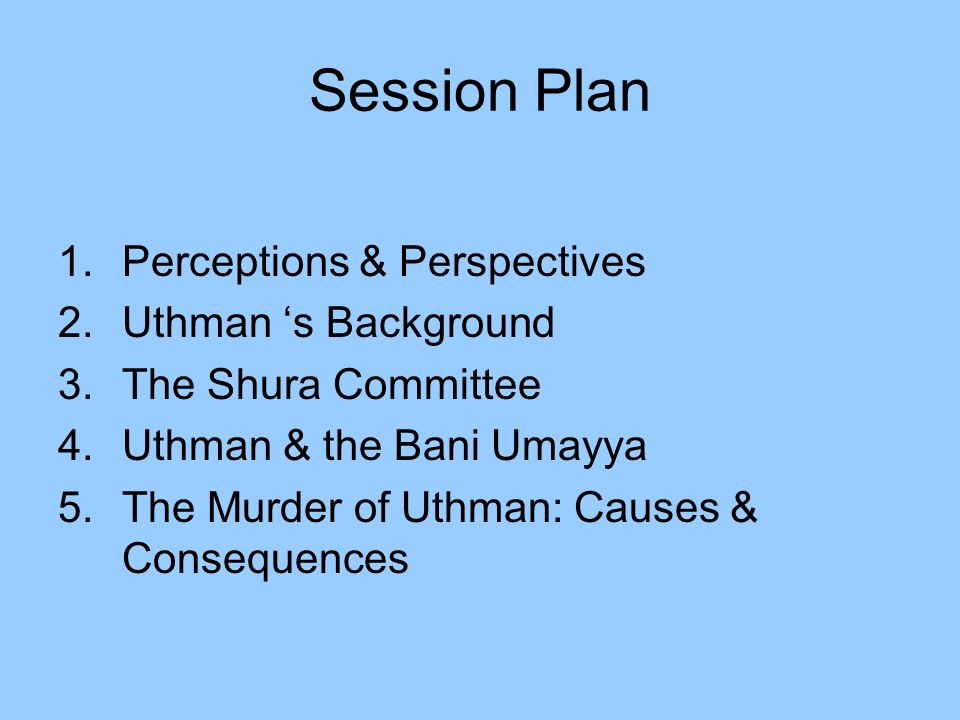 Session Plan

1. Perceptions & Perspectives
2. Uthman ‘s Background
3. The Shura Committee
4. Uthman & the Bani Umayya
5. The Murder of Uthman: Causes & Consequences